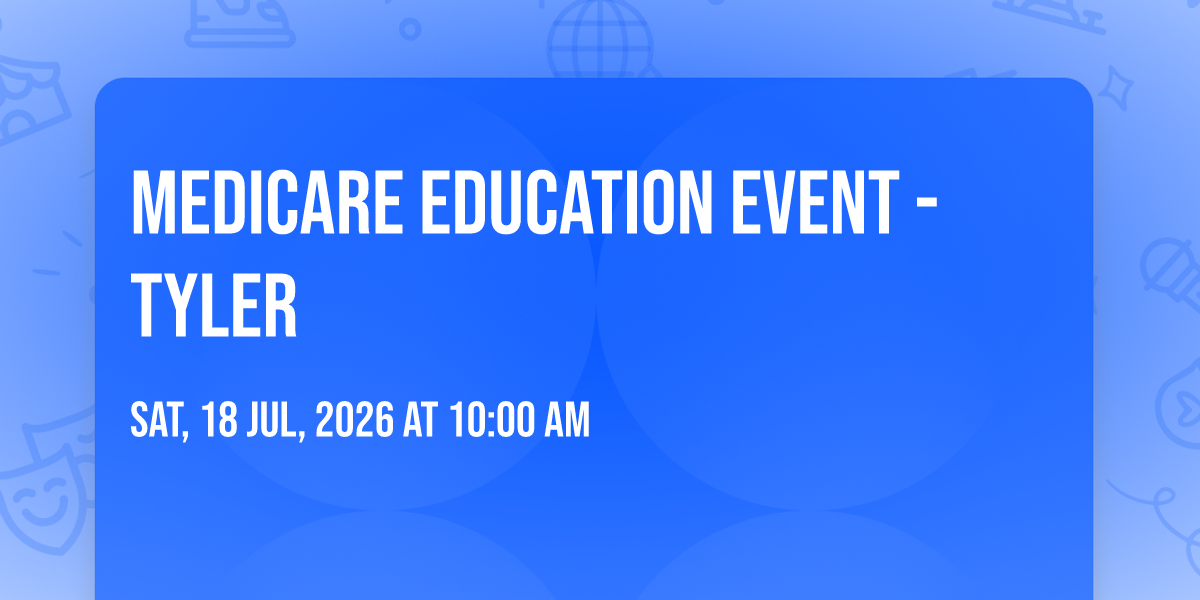 MEDICARE EDUCATION EVENT - TYLER

SAT, 18 JUL, 2026 AT 10:00 AM